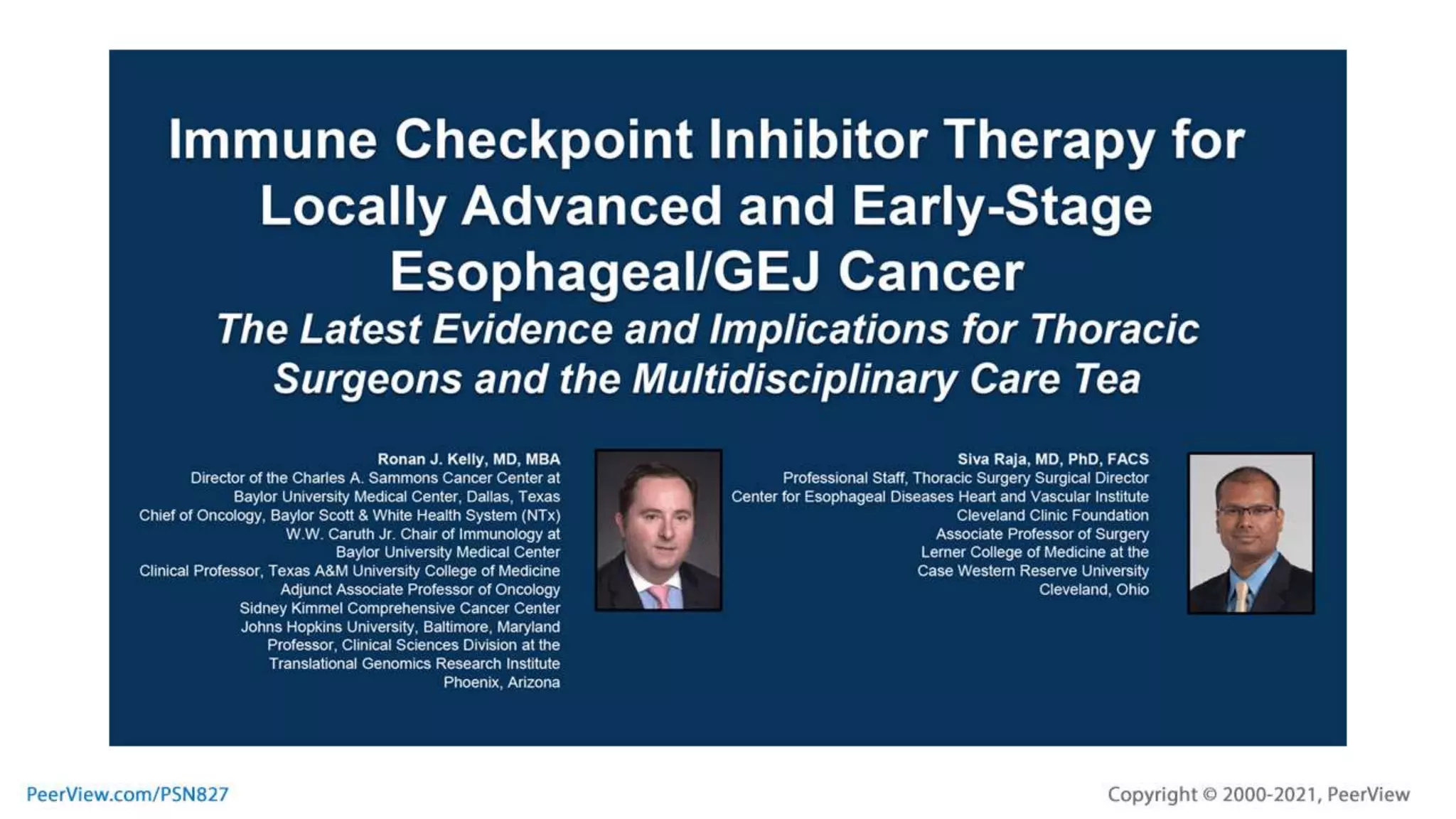 Immune Checkpoint Inhibitor Therapy for Locally Advanced and Early-Stage Esophageal/GEJ Cancer

The Latest Evidence and Implications for Thoracic Surgeons and the Multidisciplinary Care Tea

Ronan J. Kelly, MD, MBA
Director of the Charles A. Sammons Cancer Center at Baylor University Medical Center, Dallas, Texas
Chief of Oncology, Baylor Scott & White Health System (NTx)
W.W. Caruth Jr. Chair of Immunology at Baylor University Medical Center
Clinical Professor, Texas A&M University College of Medicine
Adjunct Associate Professor of Oncology
Sidney Kimmel Comprehensive Cancer Center
Johns Hopkins University, Baltimore, Maryland
Professor, Clinical Sciences Division at the Translational Genomics Research Institute
Phoenix, Arizona

Siva Raja, MD, PhD, FACS
Professional Staff, Thoracic Surgery Surgical Director
Center for Esophageal Diseases Heart and Vascular Institute
Cleveland Clinic Foundation
Associate Professor of Surgery
Lerner College of Medicine at the Case Western Reserve University
Cleveland, Ohio

PeerView.com/PSN827

Copyright © 2000-2021, PeerView